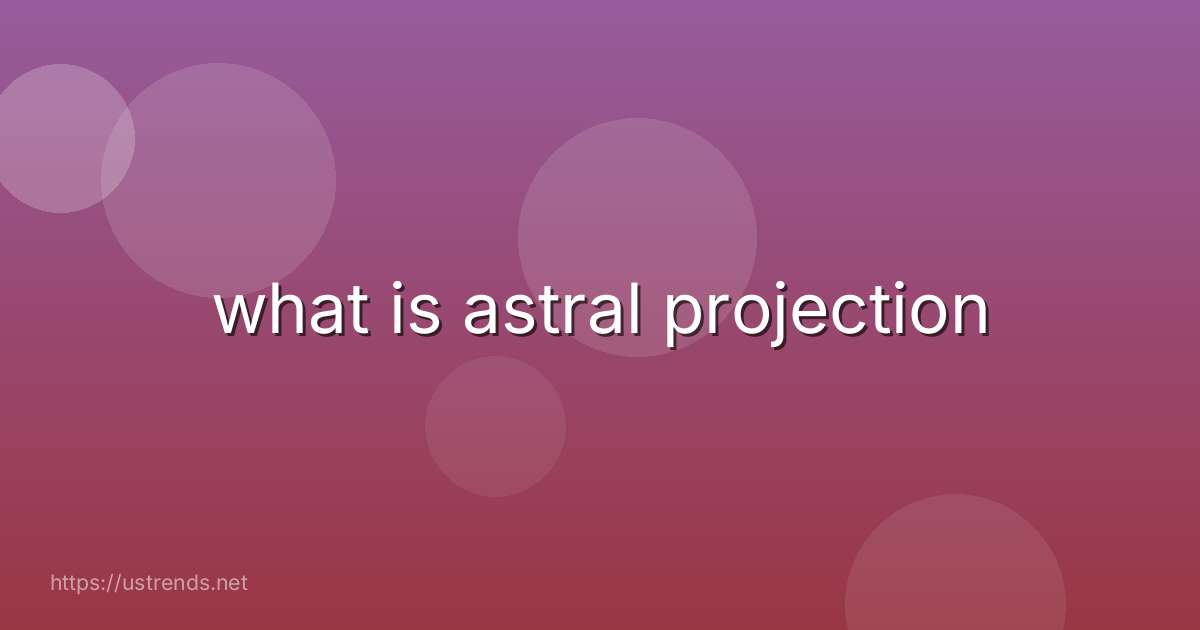 what is astral projection

https://ustrends.net